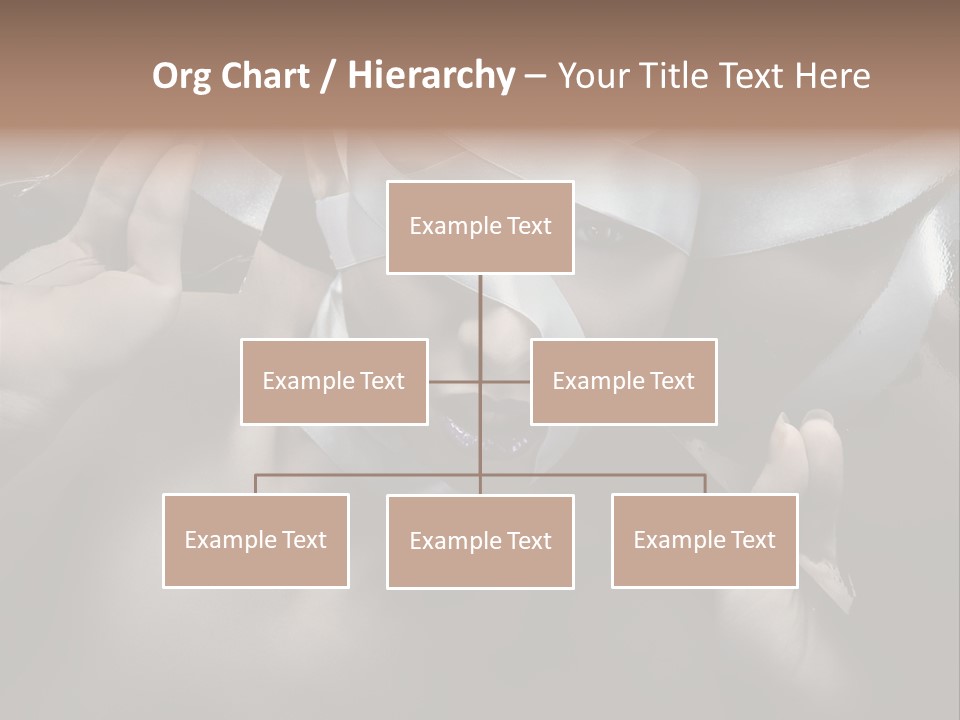 Org Chart / Hierarchy – Your Title Text Here

Example Text

Example Text

Example Text

Example Text

Example Text

Example Text